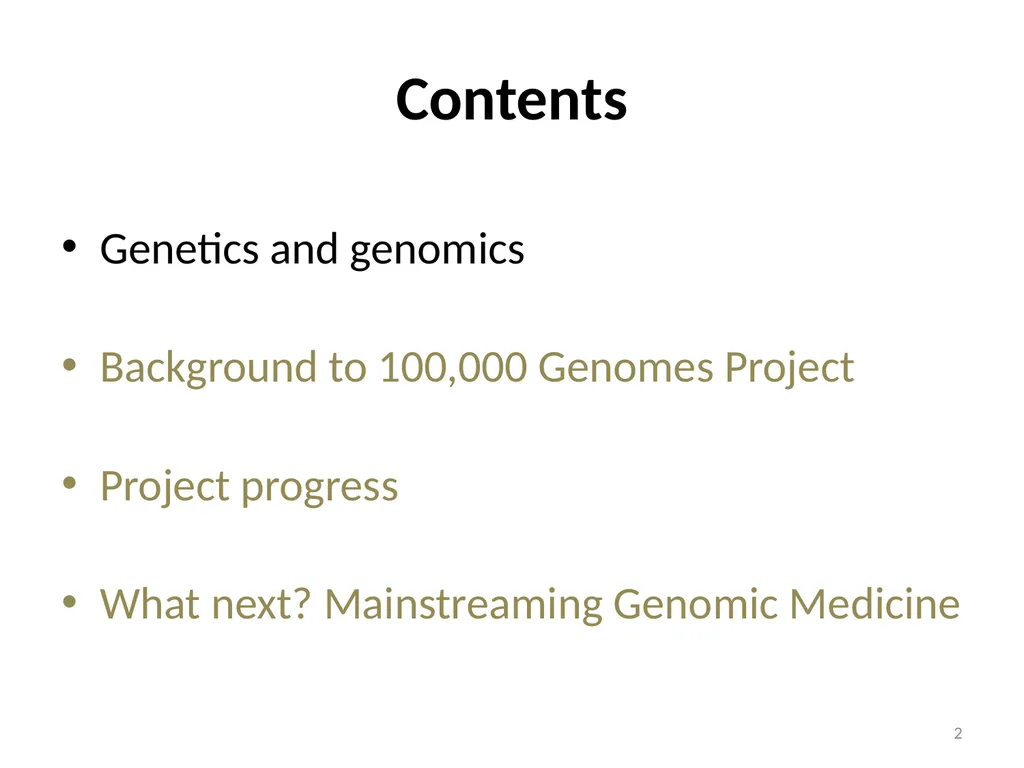 Contents

• Genetics and genomics

• Background to 100,000 Genomes Project

• Project progress

• What next? Mainstreaming Genomic Medicine

2